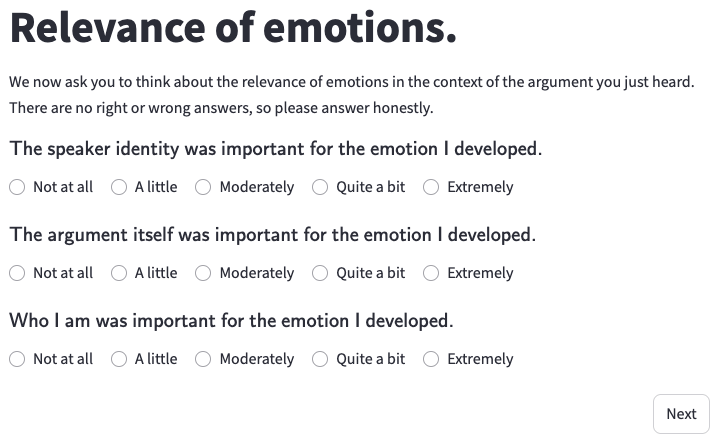 Relevance of emotions.

We now ask you to think about the relevance of emotions in the context of the argument you just heard. There are no right or wrong answers, so please answer honestly.

The speaker identity was important for the emotion I developed.

Not at all A little Moderately Quite a bit Extremely

The argument itself was important for the emotion I developed.

Not at all A little Moderately Quite a bit Extremely

Who I am was important for the emotion I developed.

Not at all A little Moderately Quite a bit Extremely

Next